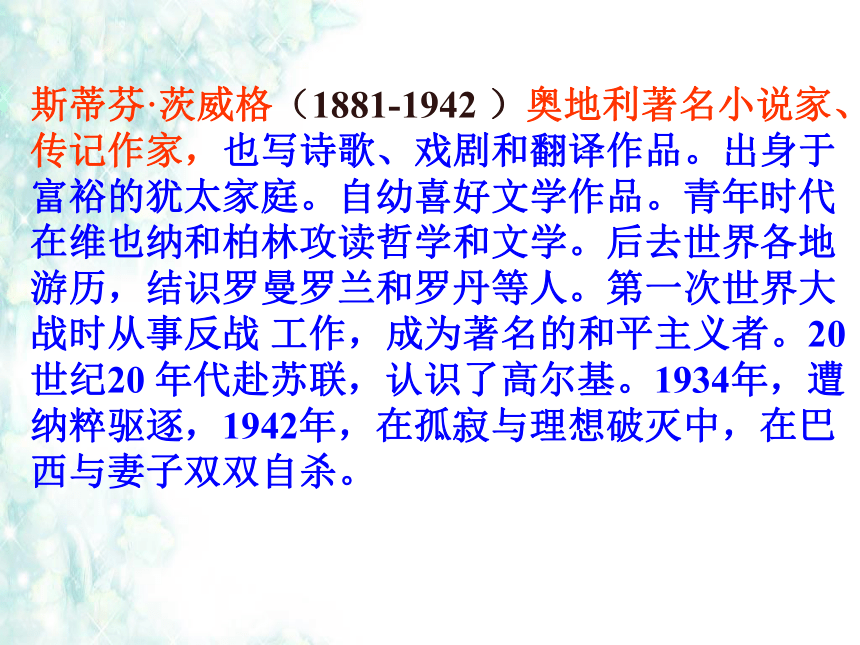 斯蒂芬·茨威格（1881-1942 ）奥地利著名小说家、传记作家，也写诗歌、戏剧和翻译作品。出身于富裕的犹太家庭。自幼喜好文学作品。青年时代在维也纳和柏林攻读哲学和文学。后去世界各地游历，结识罗曼罗兰和罗丹等人。第一次世界大战时从事反战 工作，成为著名的和平主义者。20世纪20 年代赴苏联，认识了高尔基。1934年，遭纳粹驱逐，1942年，在孤寂与理想破灭中，在巴西与妻子双双自杀。